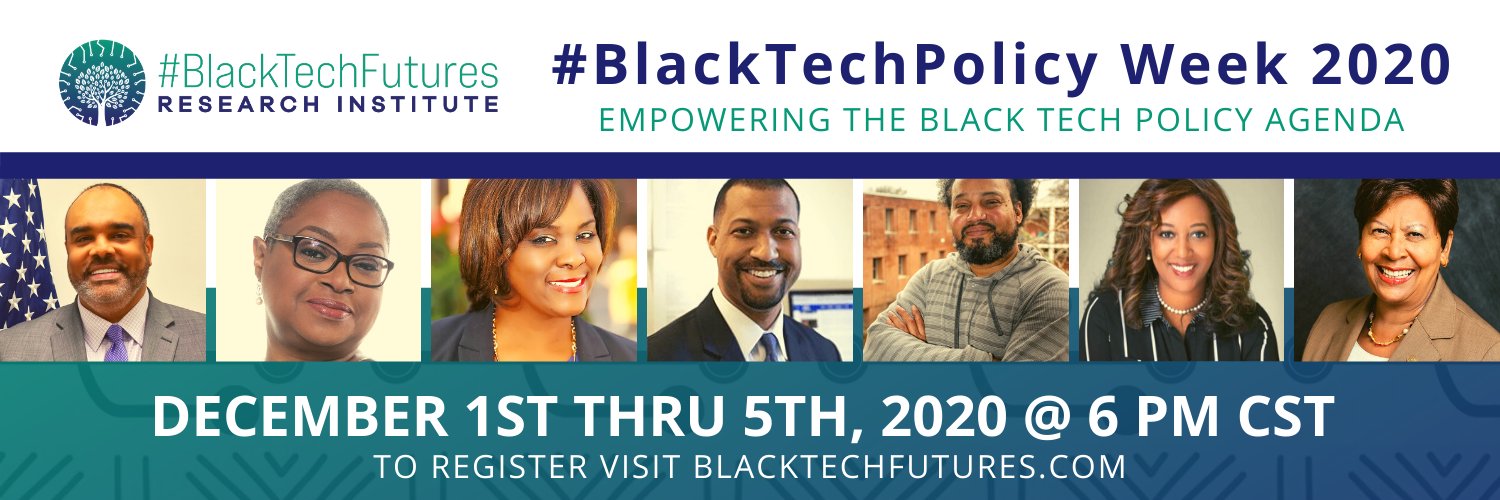 #BlackTechFutures
RESEARCH INSTITUTE

#BlackTechPolicy Week 2020
EMPOWERING THE BLACK TECH POLICY AGENDA

DECEMBER 1ST THRU 5TH, 2020 @ 6 PM CST
TO REGISTER VISIT BLACKTECHFUTURES.COM